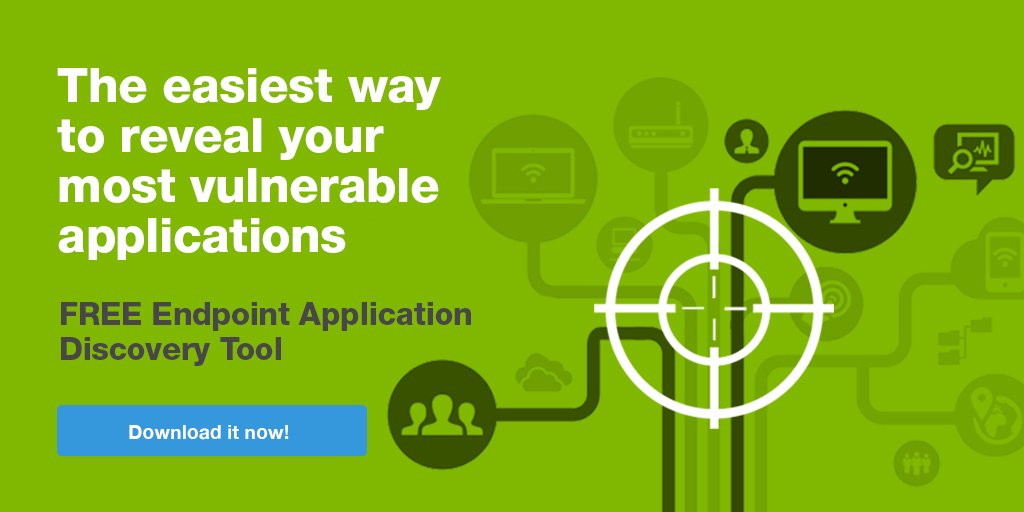 The easiest way to reveal your most vulnerable applications

FREE Endpoint Application Discovery Tool

Download it now!